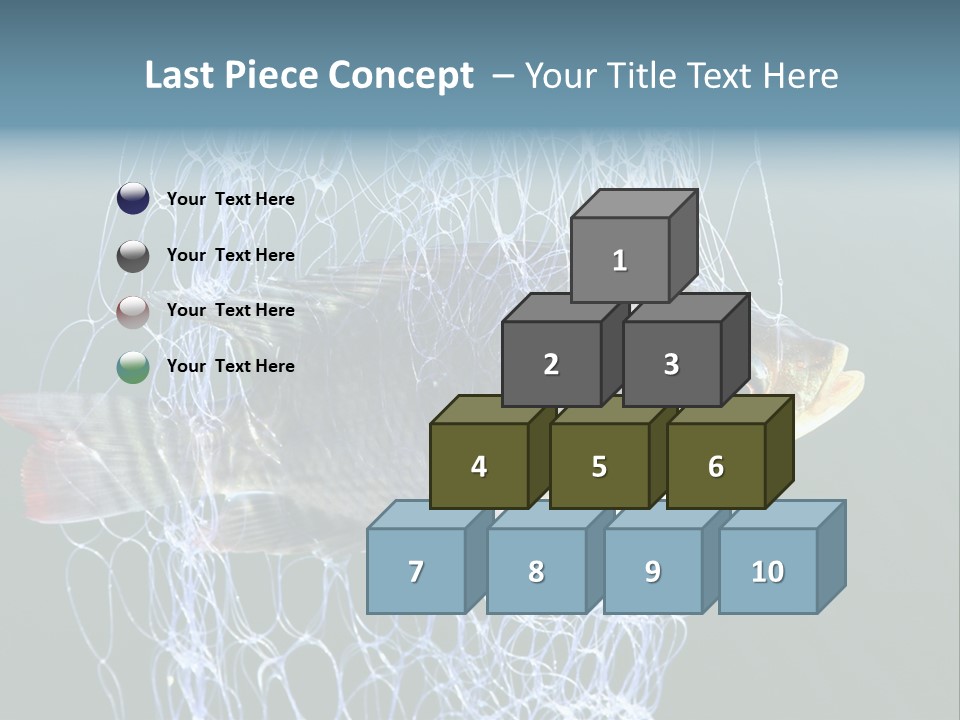 Last Piece Concept – Your Title Text Here

Your Text Here

Your Text Here

Your Text Here

Your Text Here

1

2

3

4

5

6

7

8

9

10